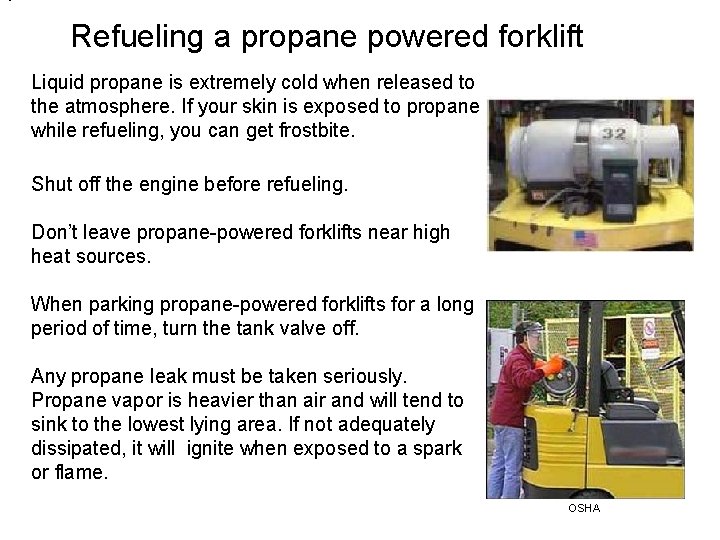 Refueling a propane powered forklift

Liquid propane is extremely cold when released to the atmosphere. If your skin is exposed to propane while refueling, you can get frostbite.

Shut off the engine before refueling.

Don't leave propane-powered forklifts near high heat sources.

When parking propane-powered forklifts for a long period of time, turn the tank valve off.

Any propane leak must be taken seriously. Propane vapor is heavier than air and will tend to sink to the lowest lying area. If not adequately dissipated, it will ignite when exposed to a spark or flame.

32

OSHA